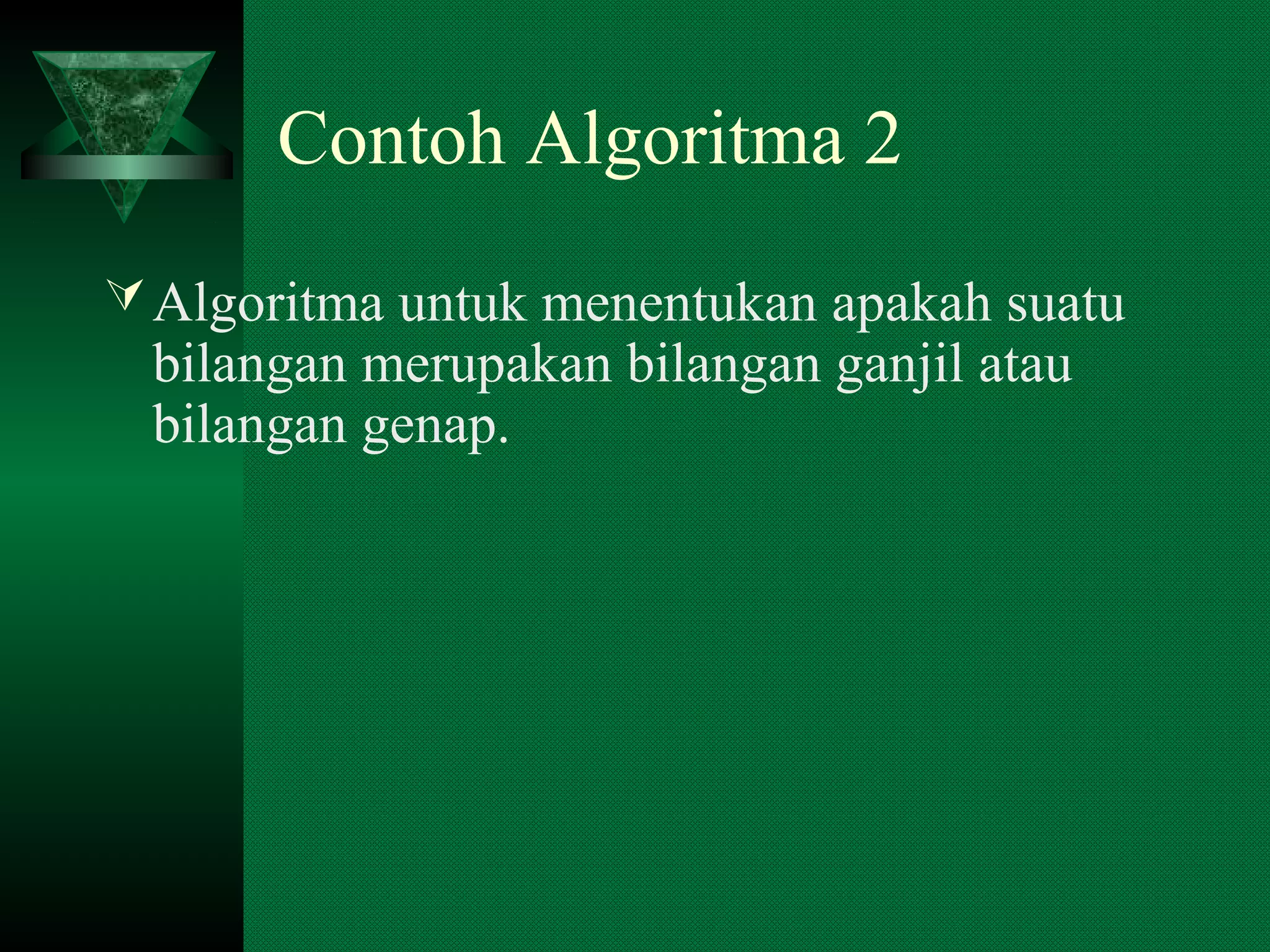 Contoh Algoritma 2

Algoritma untuk menentukan apakah suatu bilangan merupakan bilangan ganjil atau bilangan genap.